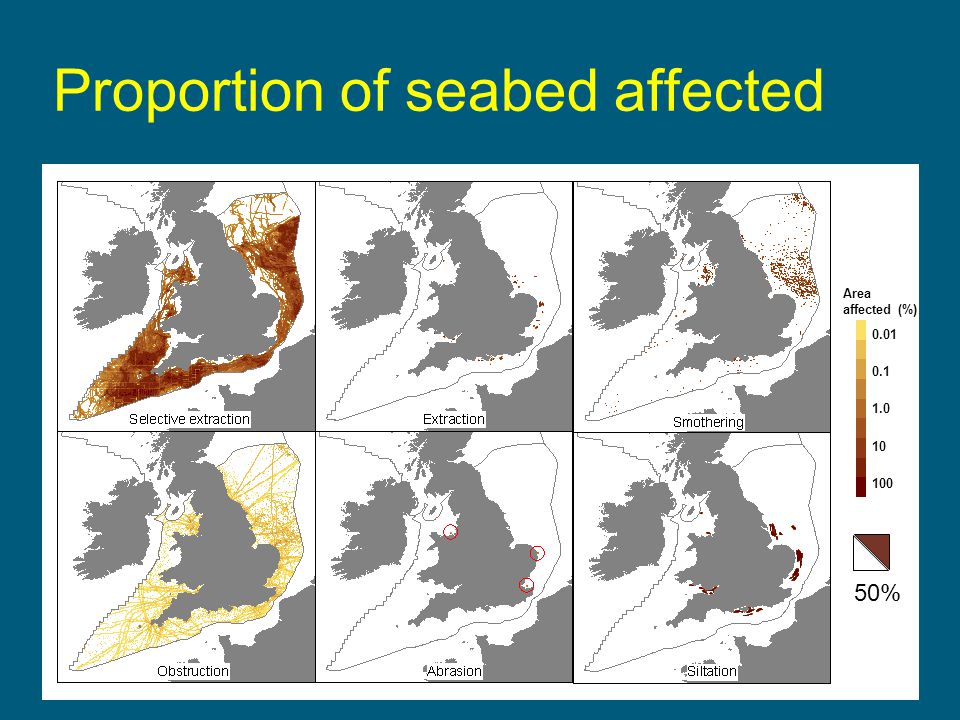 Proportion of seabed affected

Selective extraction

Extraction

Smothering

Obstruction

Abrasion

Siltation

Area affected (%)

0.01

0.1

1.0

10

100

50%